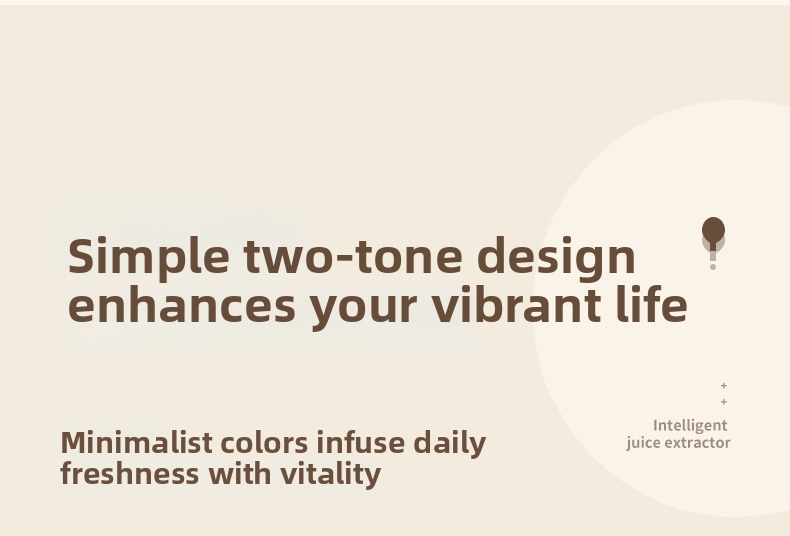 Simple two-tone design enhances your vibrant life

+
+
Intelligent juice extractor

Minimalist colors infuse daily freshness with vitality